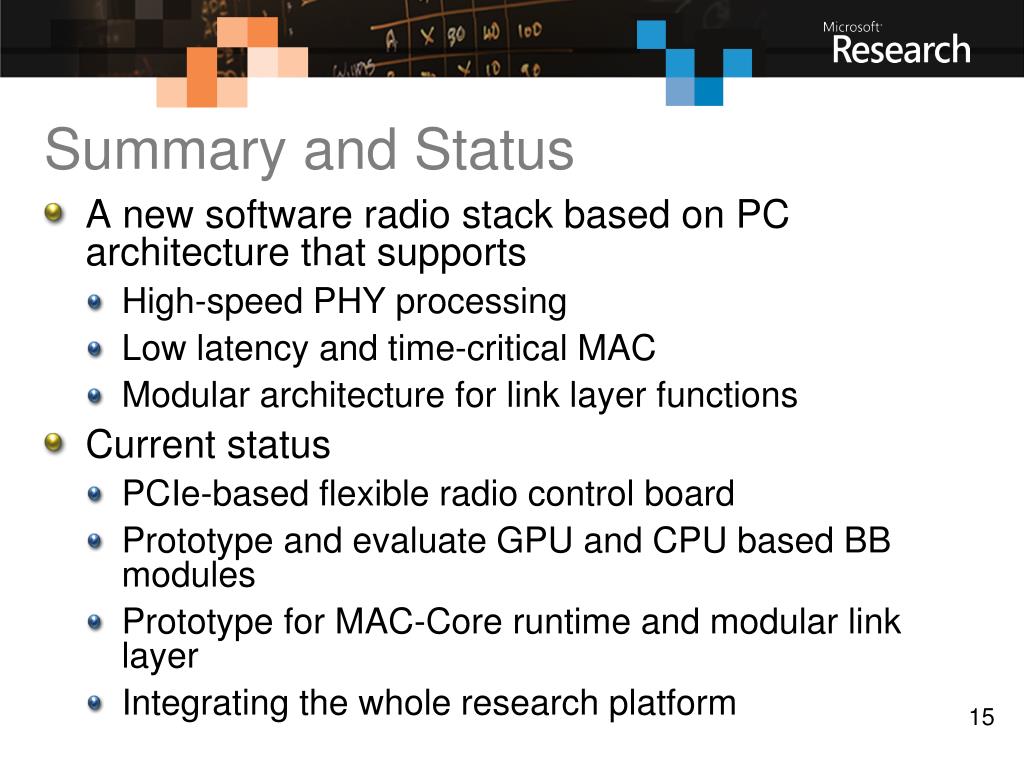 Microsoft Research

Summary and Status

A new software radio stack based on PC architecture that supports

High-speed PHY processing

Low latency and time-critical MAC

Modular architecture for link layer functions

Current status

PCIe-based flexible radio control board

Prototype and evaluate GPU and CPU based BB modules

Prototype for MAC-Core runtime and modular link layer

Integrating the whole research platform

15